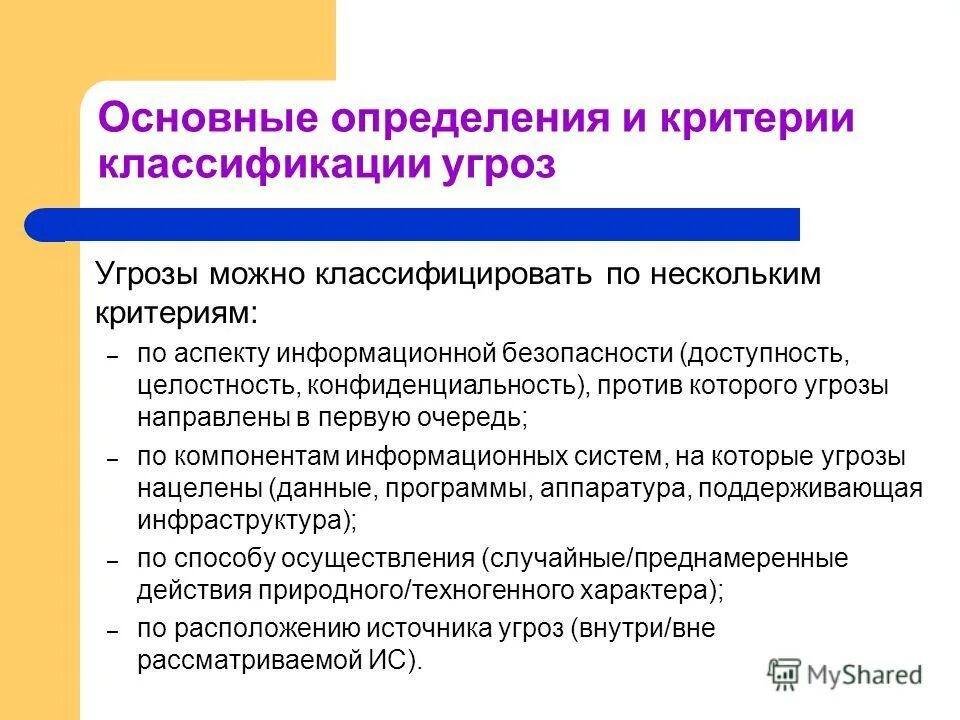 Основные определения и критерии классификации угроз

Угрозы можно классифицировать по нескольким критериям:

– по аспекту информационной безопасности (доступность, целостность, конфиденциальность), против которого угрозы направлены в первую очередь;

– по компонентам информационных систем, на которые угрозы нацелены (данные, программы, аппаратура, поддерживающая инфраструктура);

– по способу осуществления (случайные/преднамеренные действия природного/техногенного характера);

– по расположению источника угроз (внутри/вне рассматриваемой ИС).

MyShared